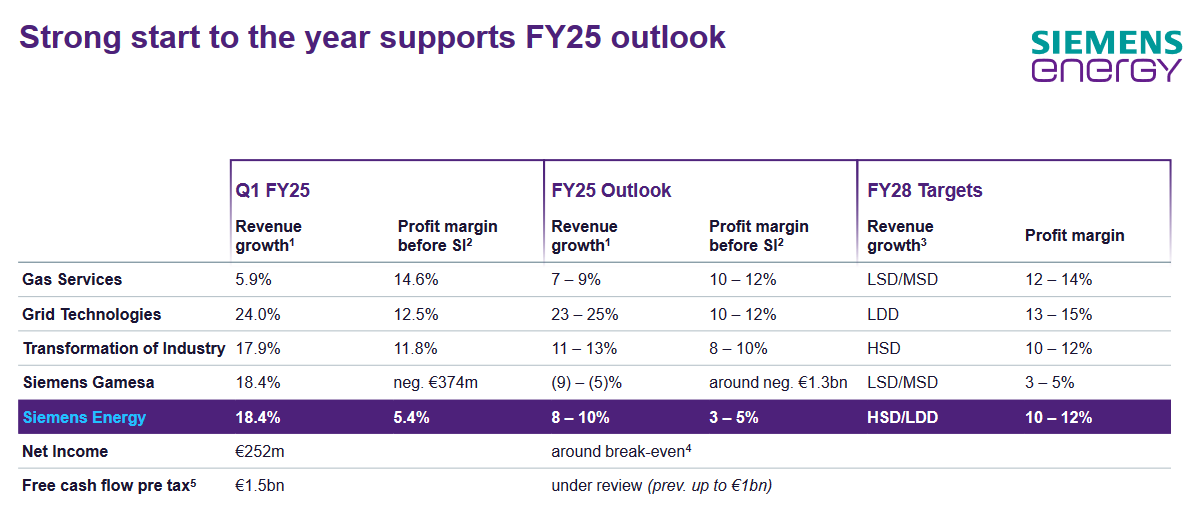 Strong start to the year supports FY25 outlook

SIEMENS
energy

| | Q1 FY25 | | FY25 Outlook | | FY28 Targets | |
|---|---|---|---|---|---|---|
| | Revenue growth$^1$ | Profit margin before SI$^2$ | Revenue growth$^1$ | Profit margin before SI$^2$ | Revenue growth$^3$ | Profit margin |
| Gas Services | 5.9% | 14.6% | 7 – 9% | 10 – 12% | LSD/MSD | 12 – 14% |
| Grid Technologies | 24.0% | 12.5% | 23 – 25% | 10 – 12% | LDD | 13 – 15% |
| Transformation of Industry | 17.9% | 11.8% | 11 – 13% | 8 – 10% | HSD | 10 – 12% |
| Siemens Gamesa | 18.4% | neg. €374m | (9) – (5)% | around neg. €1.3bn | LSD/MSD | 3 – 5% |
| Siemens Energy | 18.4% | 5.4% | 8 – 10% | 3 – 5% | HSD/LDD | 10 – 12% |
| Net Income | €252m | | around break-even$^4$ | | | |
| Free cash flow pre tax$^5$ | €1.5bn | | under review (prev. up to €1bn) | | | |